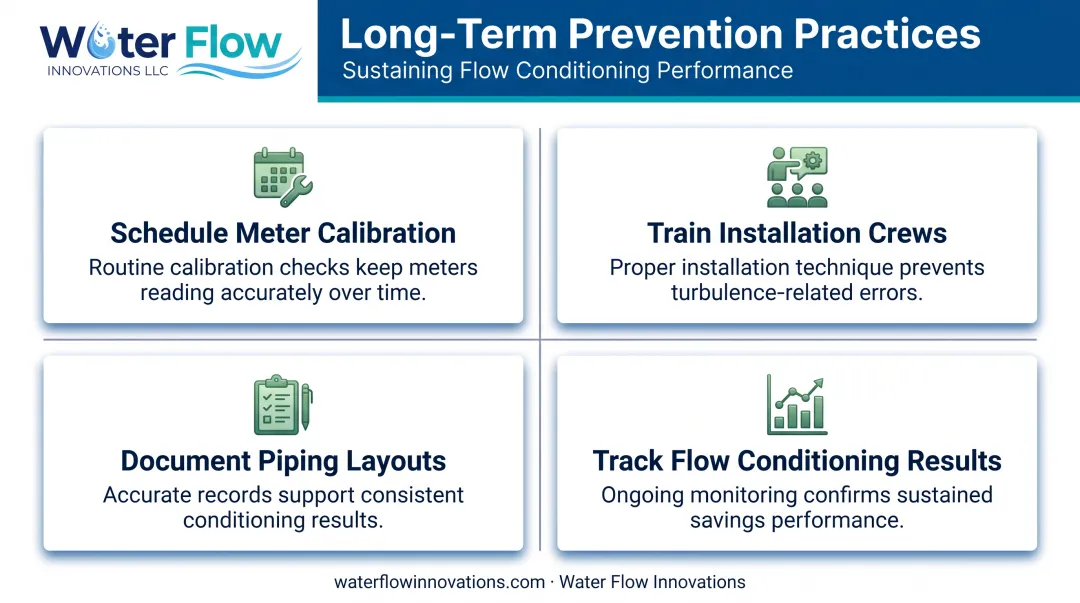 Water Flow
INNOVATIONS LLC

Long-Term Prevention Practices
Sustaining Flow Conditioning Performance

Schedule Meter Calibration
Routine calibration checks keep meters reading accurately over time.

Train Installation Crews
Proper installation technique prevents turbulence-related errors.

Document Piping Layouts
Accurate records support consistent conditioning results.

Track Flow Conditioning Results
Ongoing monitoring confirms sustained savings performance.

waterflowinnovations.com · Water Flow Innovations